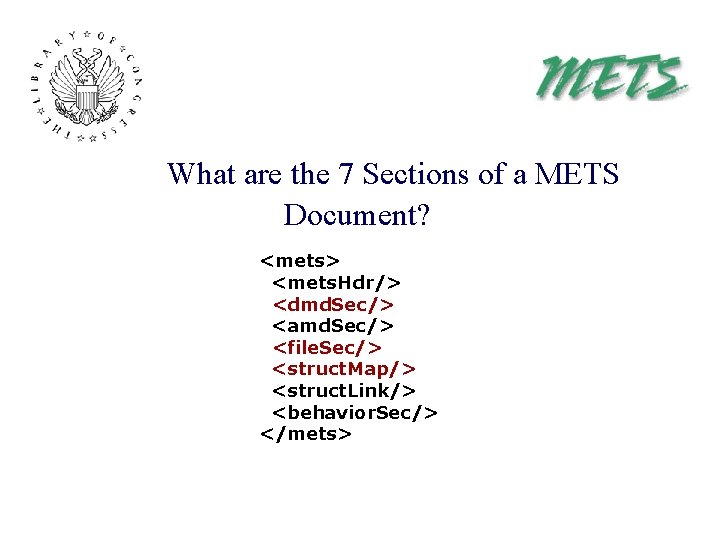 THE LIBRARY OF CONGRESS

METS

What are the 7 Sections of a METS Document?

<mets>
<metsHdr/>
<dmdSec/>
<amdSec/>
<fileSec/>
<structMap/>
<structLink/>
<behaviorSec/>
</mets>